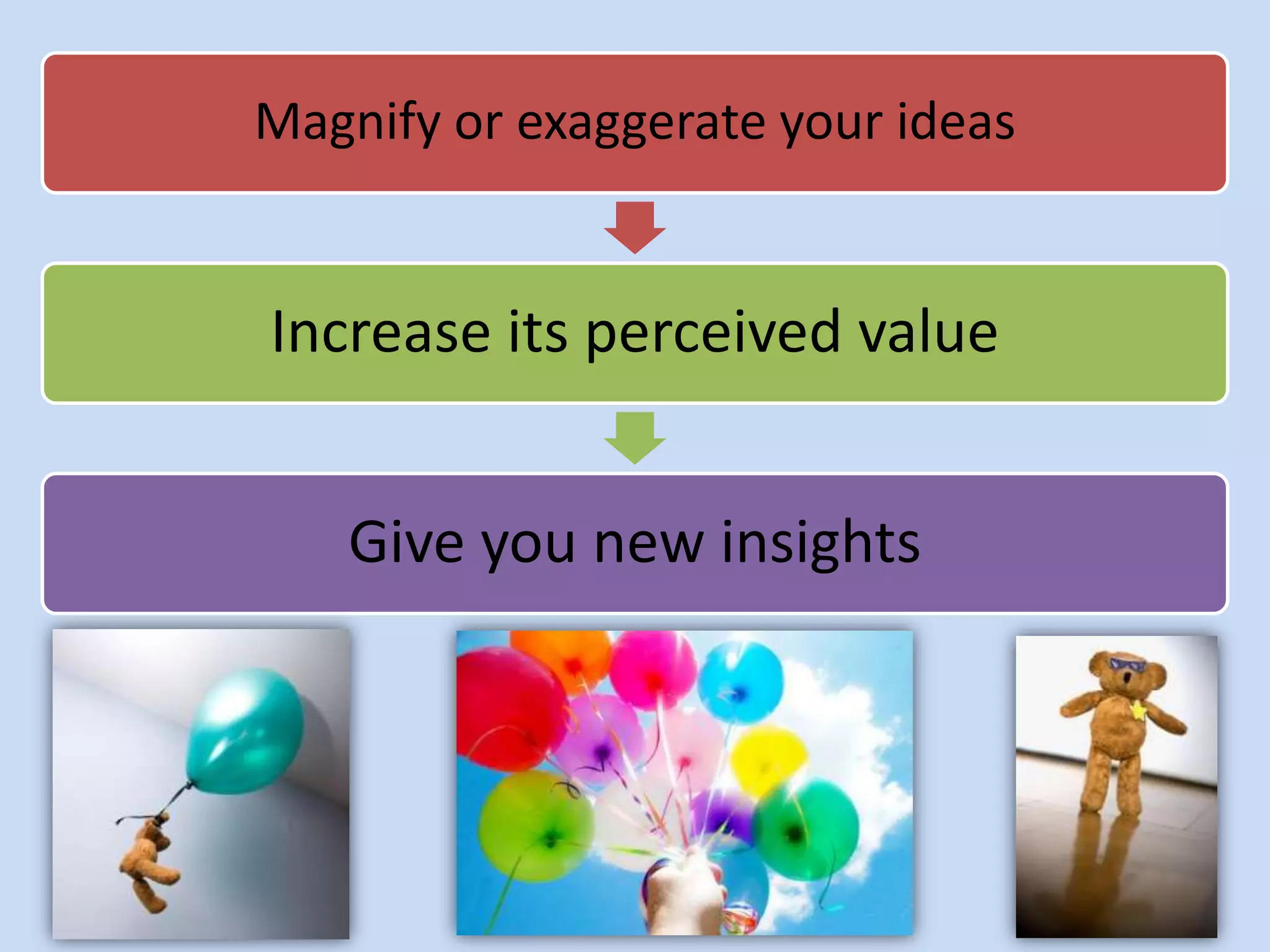 Magnify or exaggerate your ideas

Increase its perceived value

Give you new insights